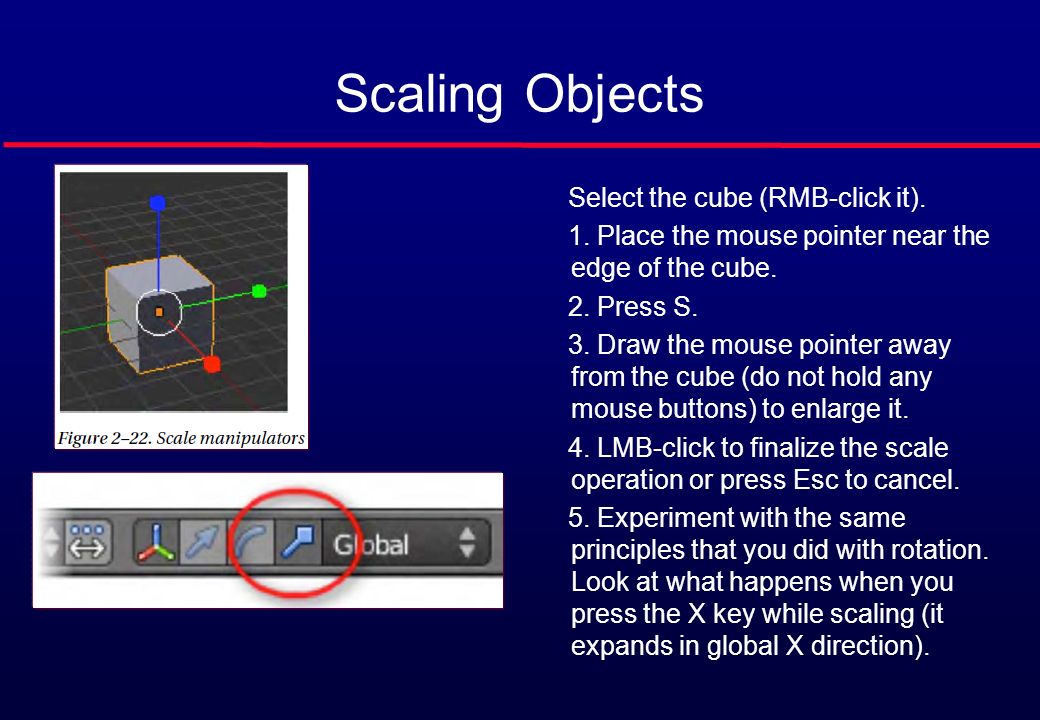 Scaling Objects

Figure 2–22. Scale manipulators

Global

Select the cube (RMB-click it).

1. Place the mouse pointer near the edge of the cube.

2. Press S.

3. Draw the mouse pointer away from the cube (do not hold any mouse buttons) to enlarge it.

4. LMB-click to finalize the scale operation or press Esc to cancel.

5. Experiment with the same principles that you did with rotation. Look at what happens when you press the X key while scaling (it expands in global X direction).